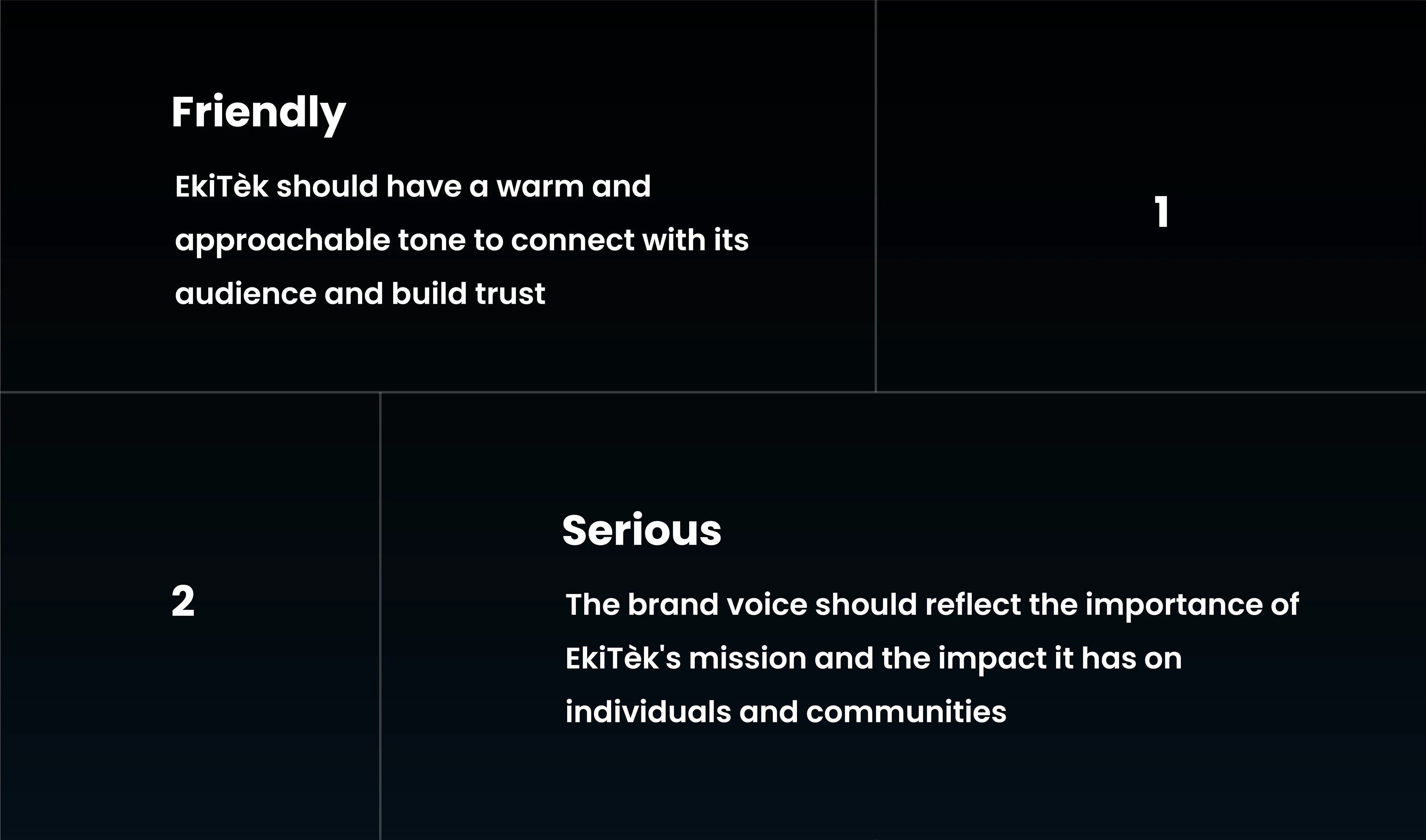 Friendly

EkiTèk should have a warm and approachable tone to connect with its audience and build trust

1

2

Serious

The brand voice should reflect the importance of EkiTèk's mission and the impact it has on individuals and communities